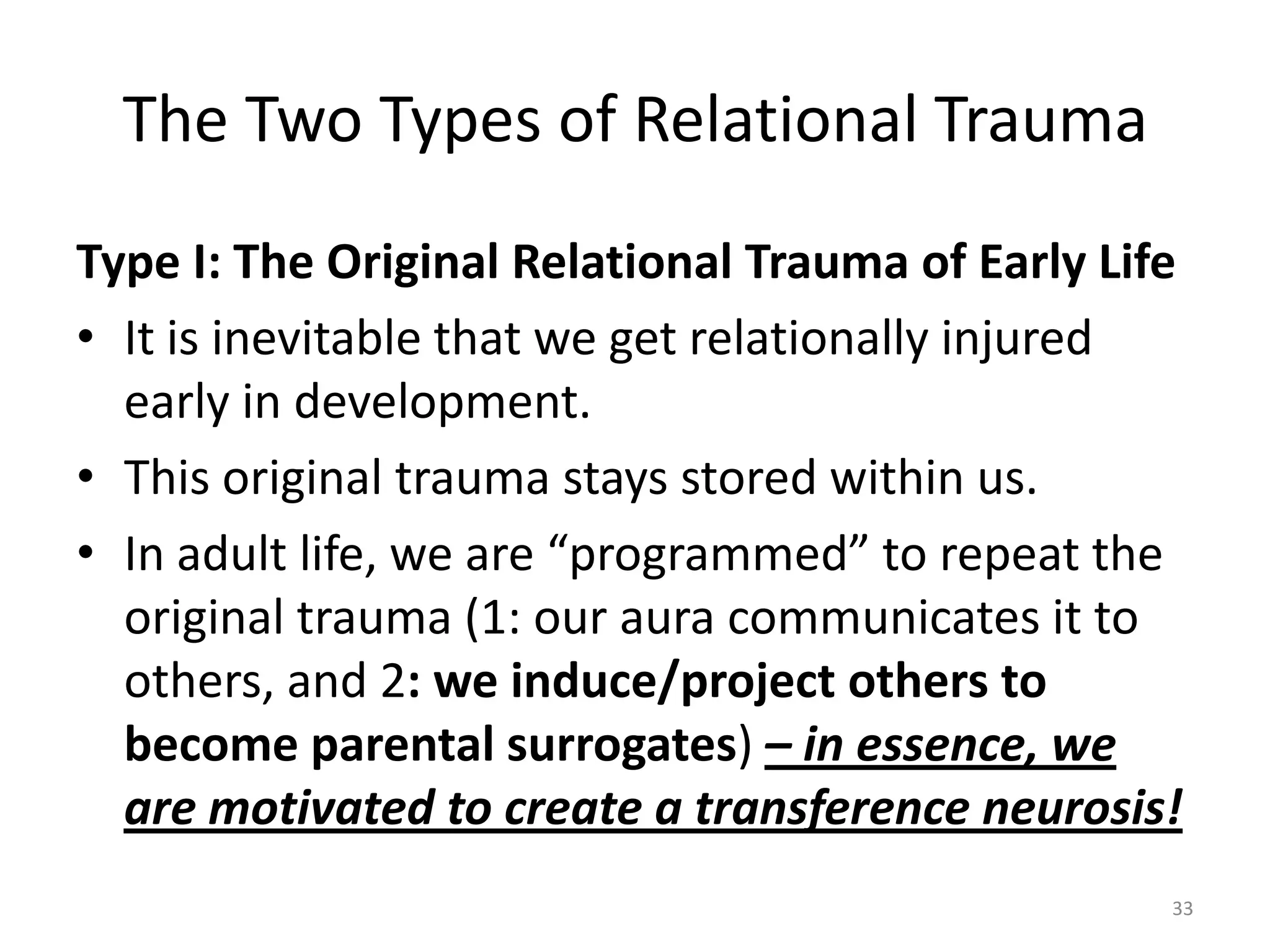 The Two Types of Relational Trauma

Type I: The Original Relational Trauma of Early Life

• It is inevitable that we get relationally injured early in development.

• This original trauma stays stored within us.

• In adult life, we are “programmed” to repeat the original trauma (1: our aura communicates it to others, and 2: we induce/project others to become parental surrogates) – in essence, we are motivated to create a transference neurosis!

33